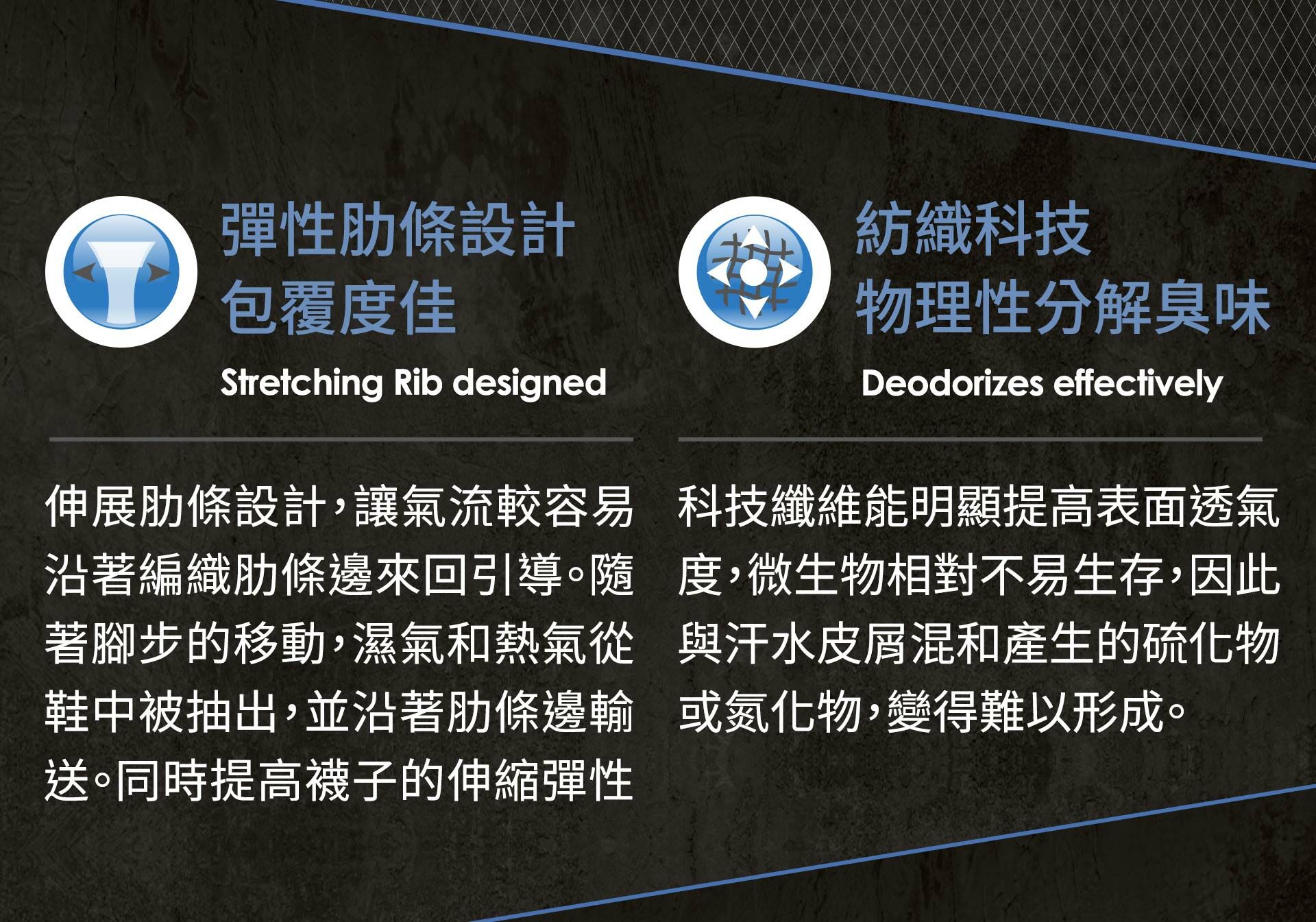 彈性肋條設計
包覆度佳

Stretching Rib designed

伸展肋條設計，讓氣流較容易沿著編織肋條邊來回引導。隨著腳步的移動，濕氣和熱氣從鞋中被抽出，並沿著肋條邊輸送。同時提高襪子的伸縮彈性

紡織科技
物理性分解臭味

Deodorizes effectively

科技纖維能明顯提高表面透氣度，微生物相對不易生存，因此與汗水皮屑混和產生的硫化物或氮化物，變得難以形成。